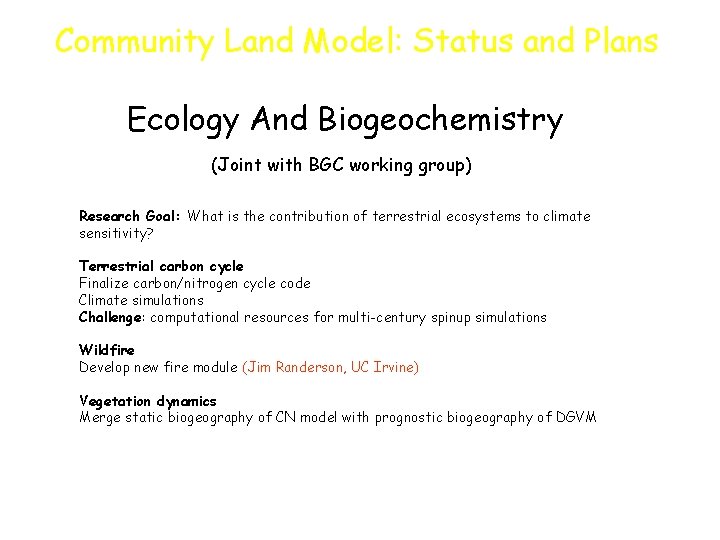 Community Land Model: Status and Plans

Ecology And Biogeochemistry

(Joint with BGC working group)

Research Goal: What is the contribution of terrestrial ecosystems to climate sensitivity?

Terrestrial carbon cycle
Finalize carbon/nitrogen cycle code
Climate simulations
Challenge: computational resources for multi-century spinup simulations

Wildfire
Develop new fire module (Jim Randerson, UC Irvine)

Vegetation dynamics
Merge static biogeography of CN model with prognostic biogeography of DGVM